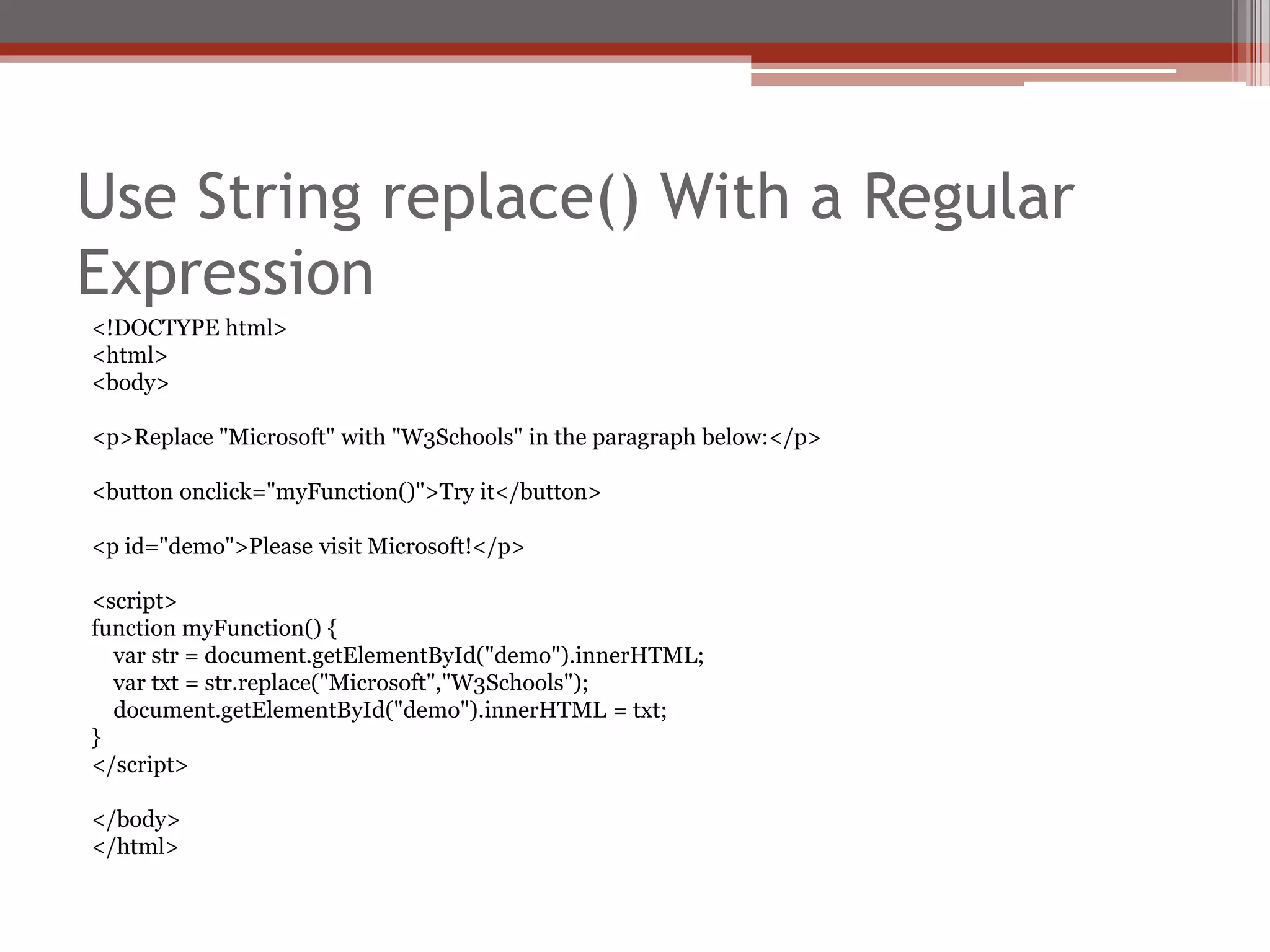 Use String replace() With a Regular Expression

<!DOCTYPE html>
<html>
<body>

<p>Replace "Microsoft" with "W3Schools" in the paragraph below:</p>

<button onclick="myFunction()">Try it</button>

<p id="demo">Please visit Microsoft!</p>

<script>
function myFunction() {
  var str = document.getElementById("demo").innerHTML;
  var txt = str.replace("Microsoft","W3Schools");
  document.getElementById("demo").innerHTML = txt;
}
</script>

</body>
</html>